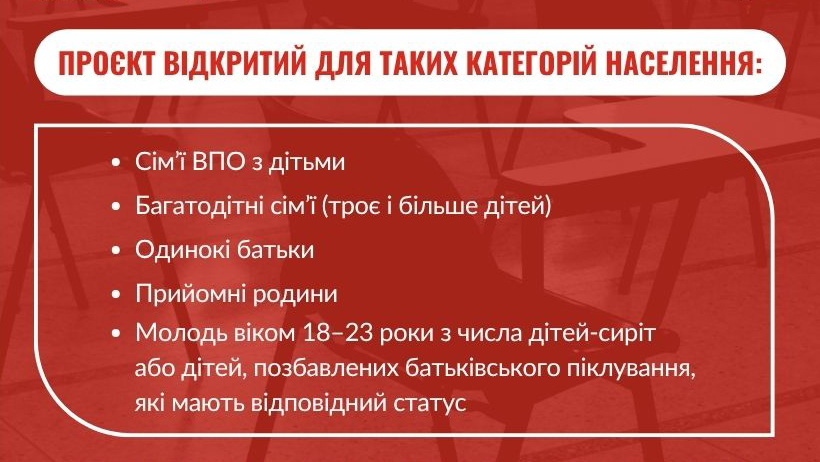 ПРОЄКТ ВІДКРИТИЙ ДЛЯ ТАКИХ КАТЕГОРІЙ НАСЕЛЕННЯ:

• Сім'ї ВПО з дітьми
• Багатодітні сім'ї (троє і більше дітей)
• Одинокі батьки
• Прийомні родини
• Молодь віком 18–23 роки з числа дітей-сиріт або дітей, позбавлених батьківського піклування, які мають відповідний статус